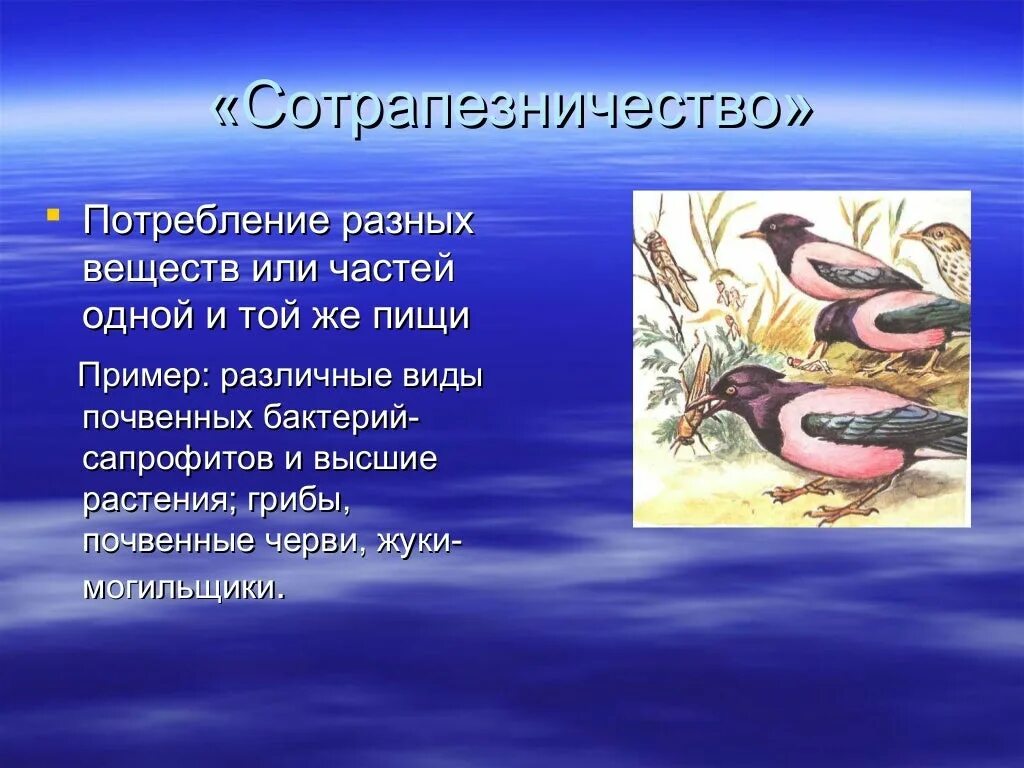 «Сотрапезничество»

Потребление разных веществ или частей одной и той же пищи

Пример: различные виды почвенных бактерий-сапрофитов и высшие растения; грибы, почвенные черви, жуки-могильщики.